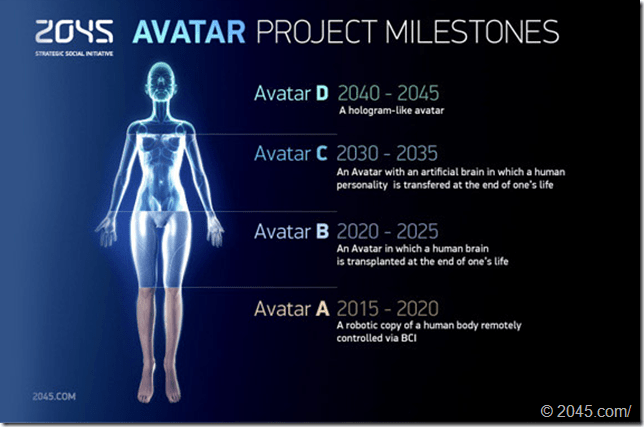 2045
STRATEGIC SOCIAL INITIATIVE

AVATAR PROJECT MILESTONES

Avatar D 2040 - 2045
A hologram-like avatar

Avatar C 2030 - 2035
An Avatar with an artificial brain in which a human personality is transfered at the end of one's life

Avatar B 2020 - 2025
An Avatar in which a human brain is transplanted at the end of one's life

Avatar A 2015 - 2020
A robotic copy of a human body remotely controlled via BCI

2045.COM

© 2045.com/